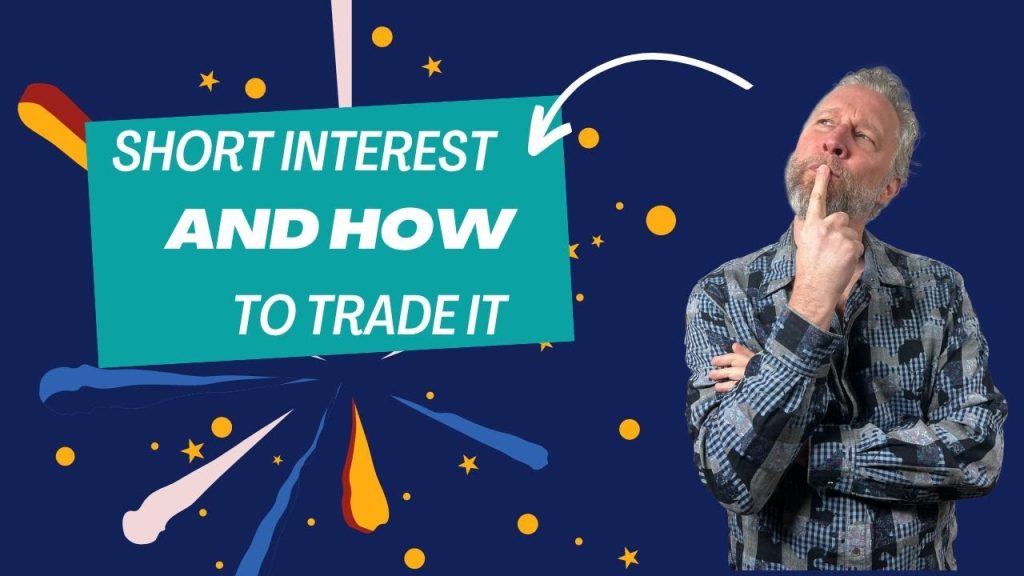 SHORT INTEREST
AND HOW
TO TRADE IT